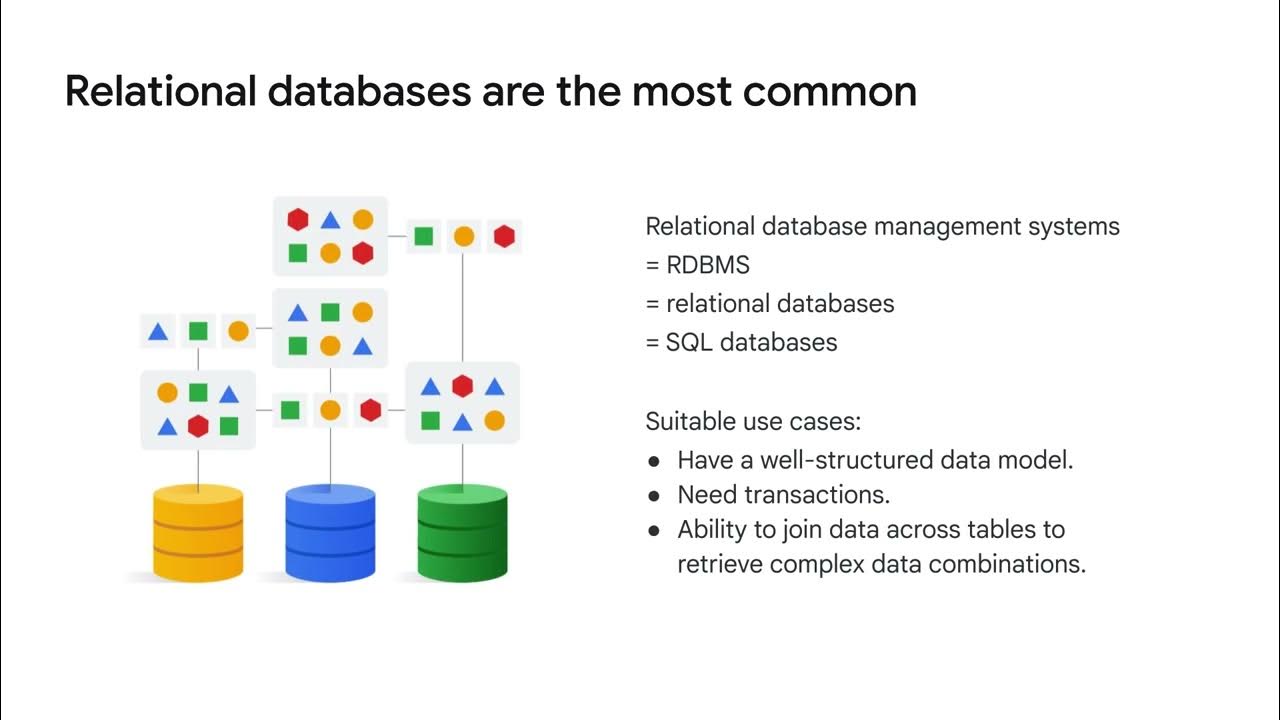 Relational databases are the most common

Relational database management systems
= RDBMS
= relational databases
= SQL databases

Suitable use cases:
● Have a well-structured data model.
● Need transactions.
● Ability to join data across tables to retrieve complex data combinations.